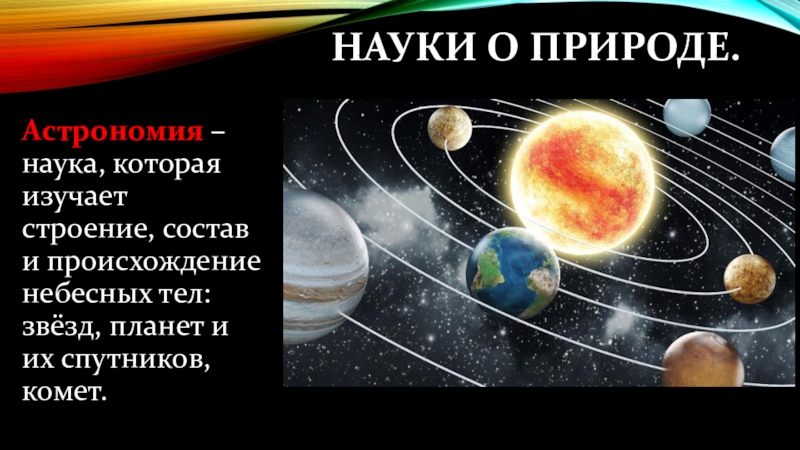 НАУКИ О ПРИРОДЕ.

Астрономия – наука, которая изучает строение, состав и происхождение небесных тел: звёзд, планет и их спутников, комет.